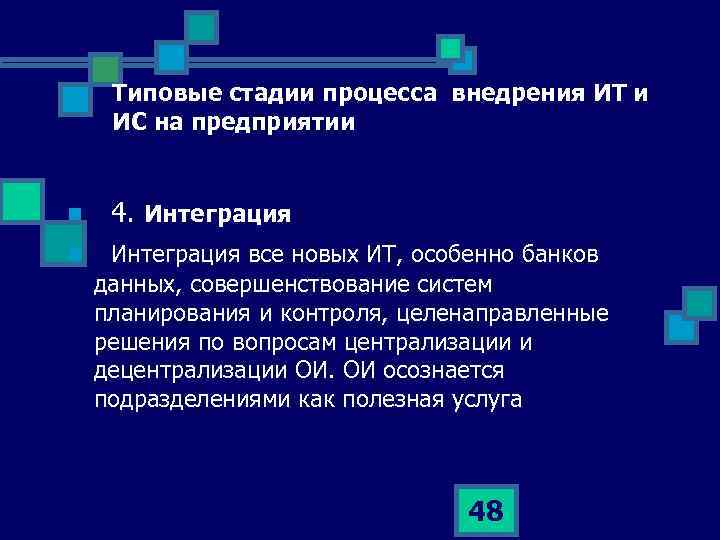 Типовые стадии процесса внедрения ИТ и ИС на предприятии

4. Интеграция

Интеграция все новых ИТ, особенно банков данных, совершенствование систем планирования и контроля, целенаправленные решения по вопросам централизации и децентрализации ОИ. ОИ осознается подразделениями как полезная услуга

48